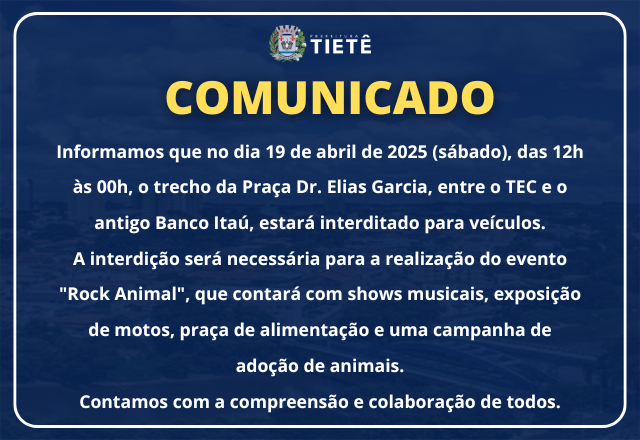 PREFEITURA
TIETÊ

COMUNICADO

Informamos que no dia 19 de abril de 2025 (sábado), das 12h às 00h, o trecho da Praça Dr. Elias Garcia, entre o TEC e o antigo Banco Itaú, estará interditado para veículos.
A interdição será necessária para a realização do evento "Rock Animal", que contará com shows musicais, exposição de motos, praça de alimentação e uma campanha de adoção de animais.
Contamos com a compreensão e colaboração de todos.